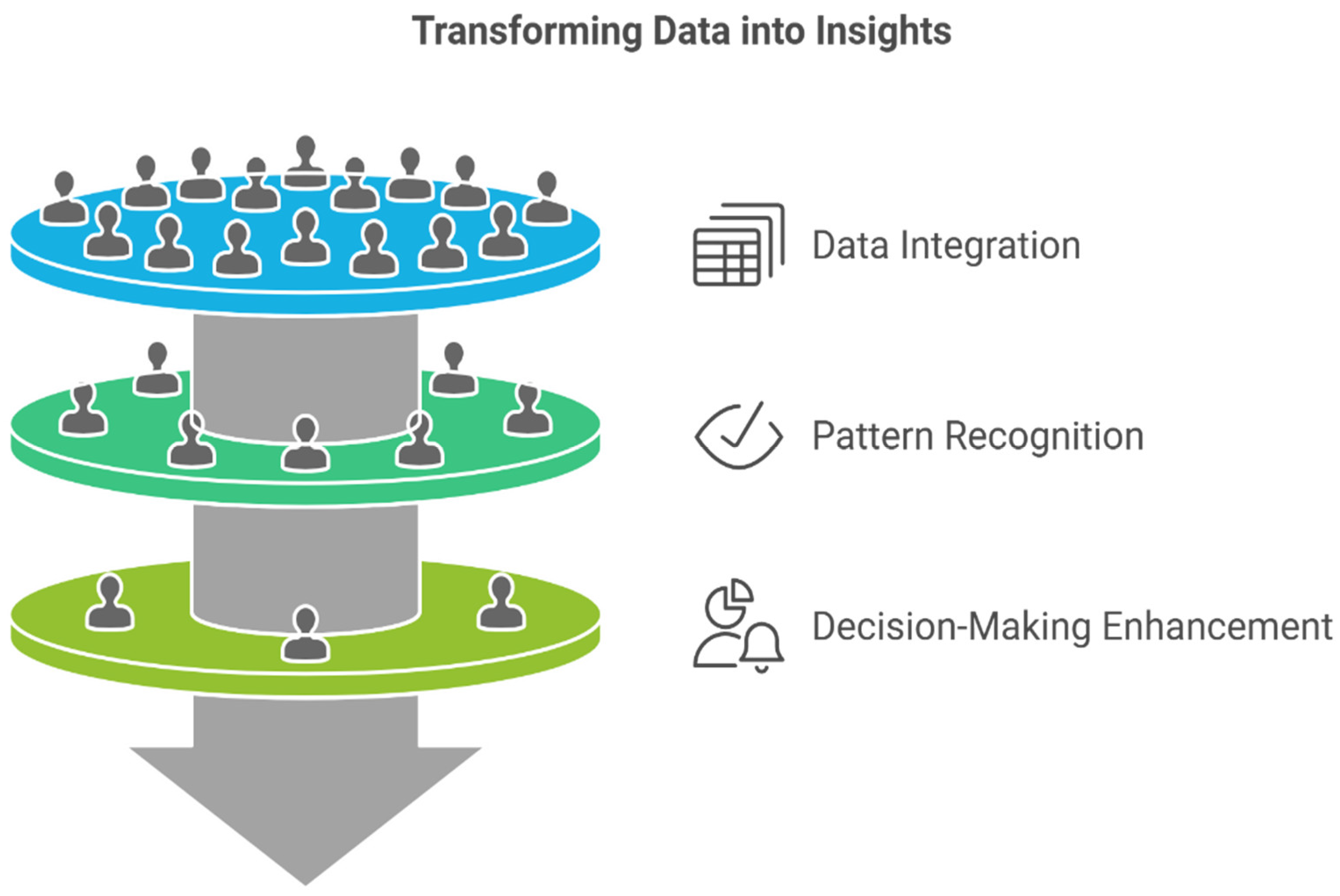 Transforming Data into Insights

Data Integration

Pattern Recognition

Decision-Making Enhancement